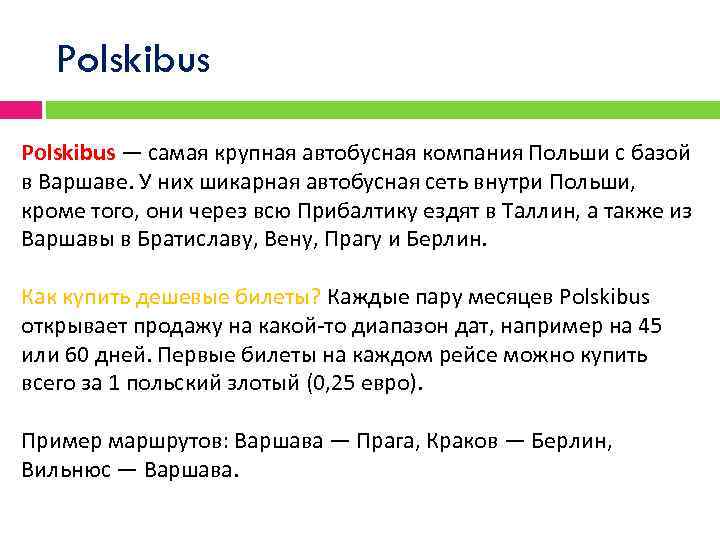 Polskibus

Polskibus — самая крупная автобусная компания Польши с базой в Варшаве. У них шикарная автобусная сеть внутри Польши, кроме того, они через всю Прибалтику ездят в Таллин, а также из Варшавы в Братиславу, Вену, Прагу и Берлин.

Как купить дешевые билеты? Каждые пару месяцев Polskibus открывает продажу на какой-то диапазон дат, например на 45 или 60 дней. Первые билеты на каждом рейсе можно купить всего за 1 польский злотый (0,25 евро).

Пример маршрутов: Варшава — Прага, Краков — Берлин, Вильнюс — Варшава.